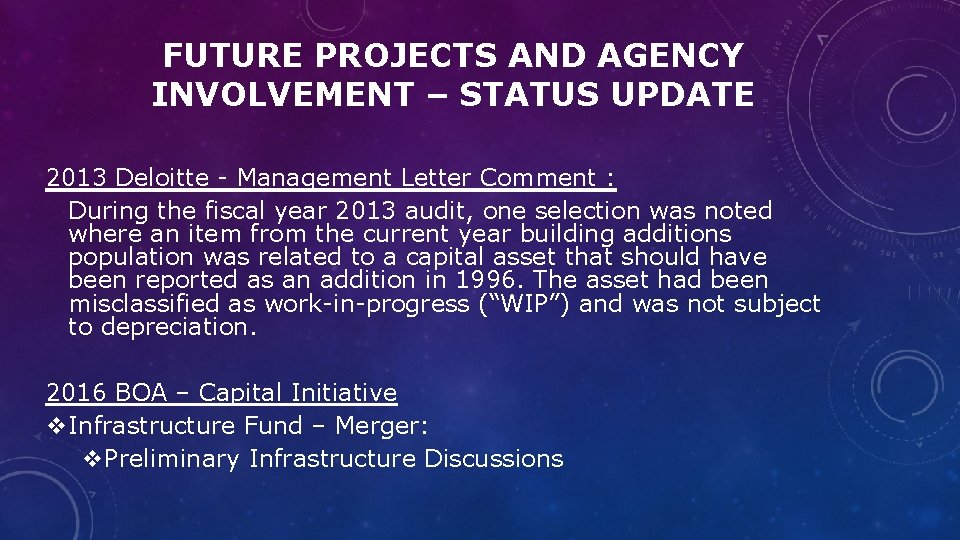 FUTURE PROJECTS AND AGENCY INVOLVEMENT – STATUS UPDATE

2013 Deloitte - Management Letter Comment :

During the fiscal year 2013 audit, one selection was noted where an item from the current year building additions population was related to a capital asset that should have been reported as an addition in 1996. The asset had been misclassified as work-in-progress (“WIP”) and was not subject to depreciation.

2016 BOA – Capital Initiative

❖Infrastructure Fund – Merger:

❖Preliminary Infrastructure Discussions